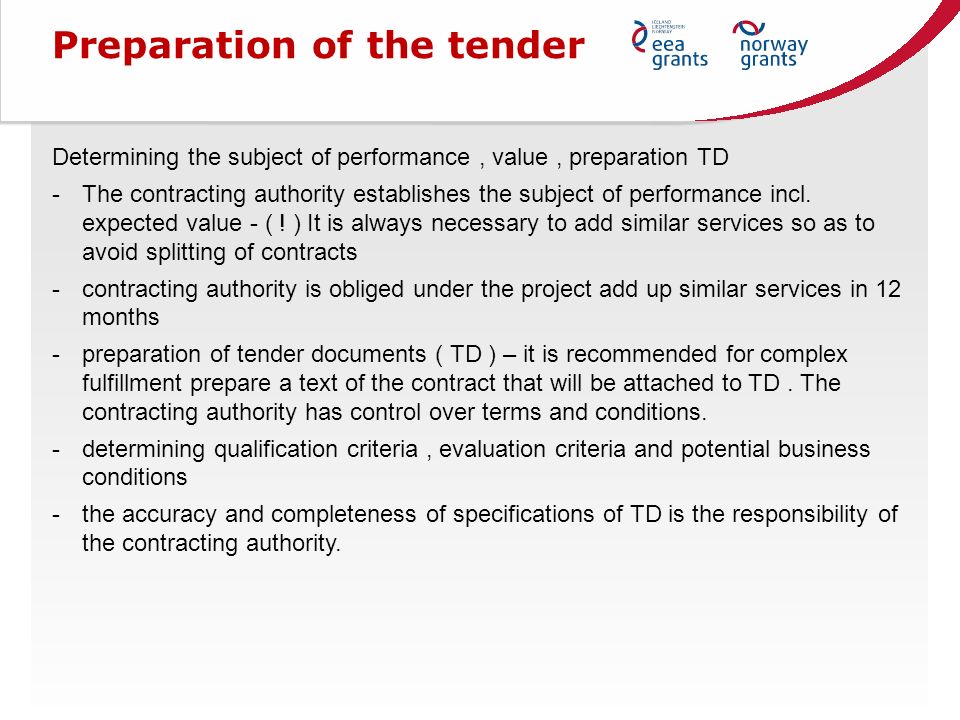 Preparation of the tender

ICELAND LIECHTENSTEIN NORWAY
eea grants

norway grants

Determining the subject of performance , value , preparation TD

- The contracting authority establishes the subject of performance incl. expected value - ( ! ) It is always necessary to add similar services so as to avoid splitting of contracts

- contracting authority is obliged under the project add up similar services in 12 months

- preparation of tender documents ( TD ) – it is recommended for complex fulfillment prepare a text of the contract that will be attached to TD . The contracting authority has control over terms and conditions.

- determining qualification criteria , evaluation criteria and potential business conditions

- the accuracy and completeness of specifications of TD is the responsibility of the contracting authority.